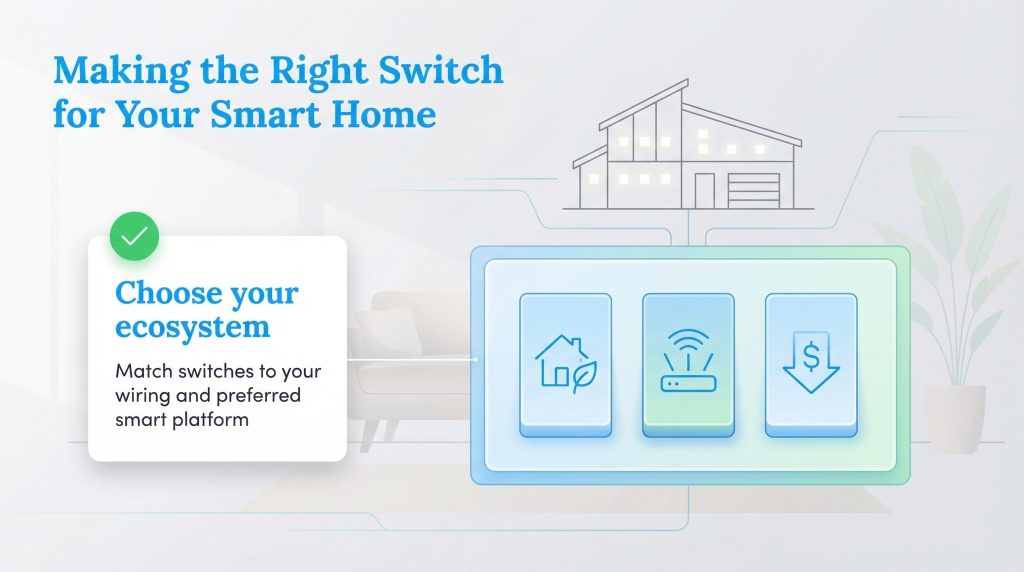 Making the Right Switch for Your Smart Home

Choose your ecosystem

Match switches to your wiring and preferred smart platform

$